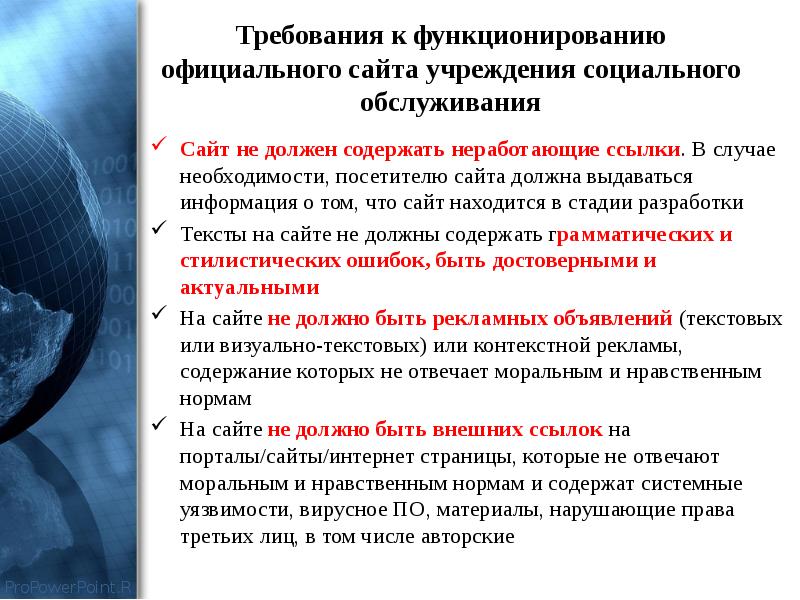 Требования к функционированию официального сайта учреждения социального обслуживания

✓ Сайт не должен содержать неработающие ссылки. В случае необходимости, посетителю сайта должна выдаваться информация о том, что сайт находится в стадии разработки

✓ Тексты на сайте не должны содержать грамматических и стилистических ошибок, быть достоверными и актуальными

✓ На сайте не должно быть рекламных объявлений (текстовых или визуально-текстовых) или контекстной рекламы, содержание которых не отвечает моральным и нравственным нормам

✓ На сайте не должно быть внешних ссылок на порталы/сайты/интернет страницы, которые не отвечают моральным и нравственным нормам и содержат системные уязвимости, вирусное ПО, материалы, нарушающие права третьих лиц, в том числе авторские

ProPowerPoint.R